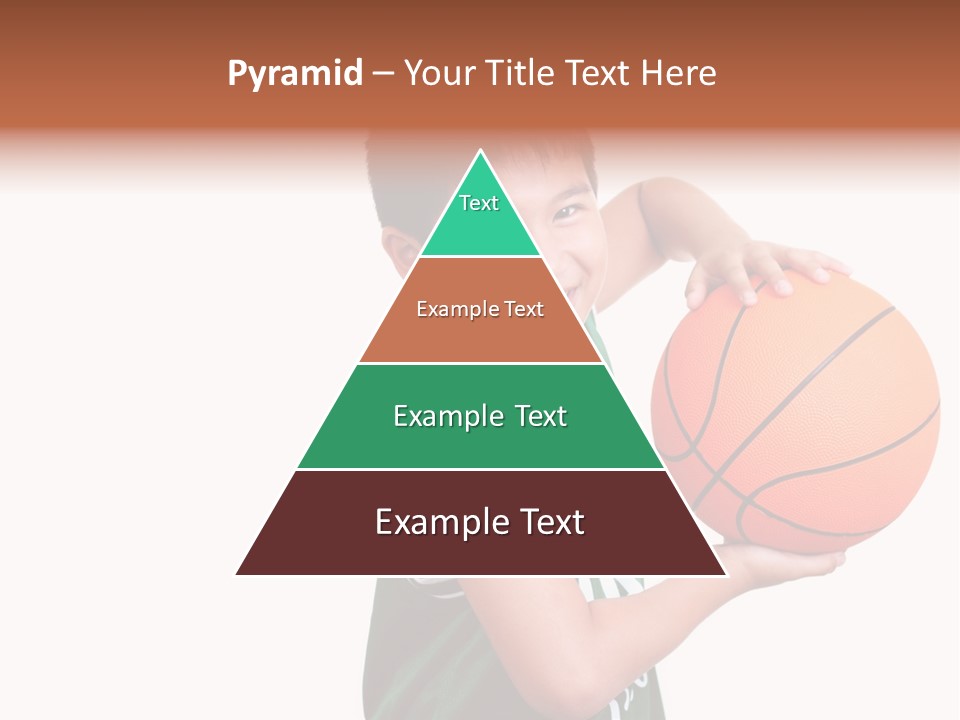 Pyramid – Your Title Text Here

Text

Example Text

Example Text

Example Text